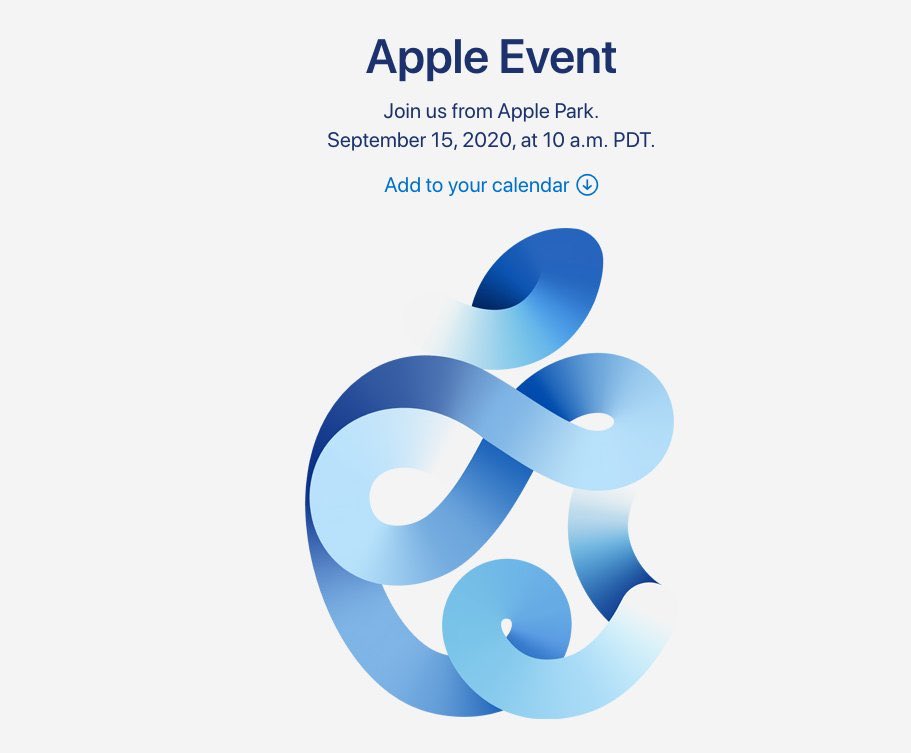 Apple Event

Join us from Apple Park.
September 15, 2020, at 10 a.m. PDT.

Add to your calendar